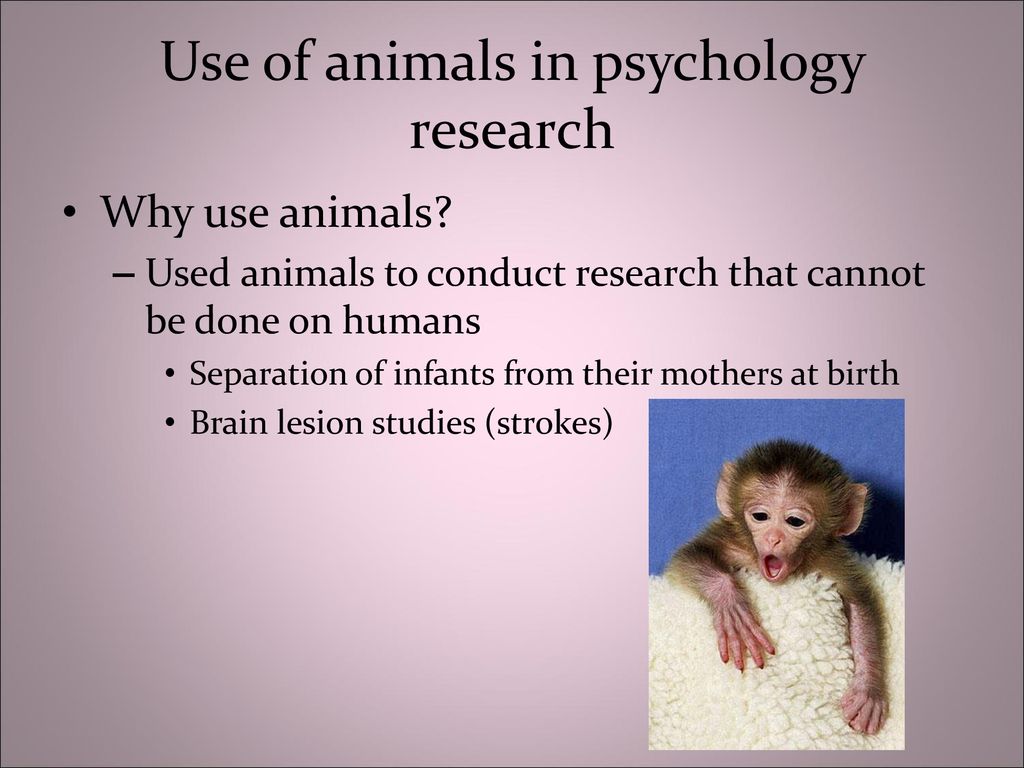 Use of animals in psychology research

• Why use animals?
– Used animals to conduct research that cannot be done on humans
• Separation of infants from their mothers at birth
• Brain lesion studies (strokes)